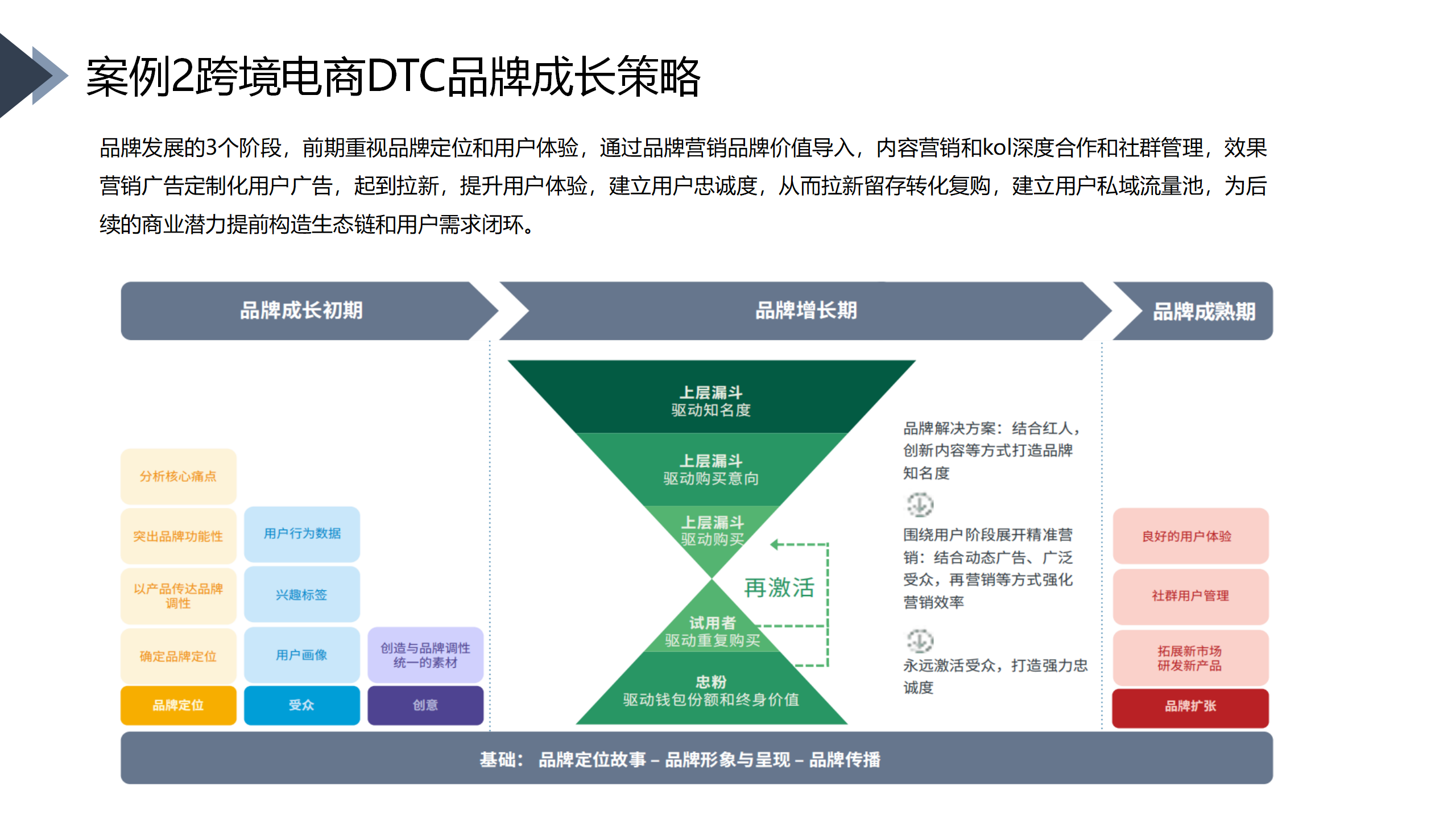 案例2跨境电商DTC品牌成长策略

品牌发展的3个阶段，前期重视品牌定位和用户体验，通过品牌营销品牌价值导入，内容营销和kol深度合作和社群管理，效果营销广告定制化用户广告，起到拉新，提升用户体验，建立用户忠诚度，从而拉新留存转化复购，建立用户私域流量池，为后续的商业潜力提前构造生态链和用户需求闭环。

品牌成长初期

品牌增长期

品牌成熟期

分析核心痛点

突出品牌功能性

以产品传达品牌调性

确定品牌定位

品牌定位

用户行为数据

兴趣标签

用户画像

受众

创造与品牌调性统一的素材

创意

上层漏斗
驱动知名度

上层漏斗
驱动购买意向

上层漏斗
驱动购买

再激活

试用者
驱动重复购买

忠粉
驱动钱包份额和终身价值

品牌解决方案：结合红人，创新内容等方式打造品牌知名度

围绕用户阶段展开精准营销：结合动态广告、广泛受众，再营销等方式强化营销效率

永远激活受众，打造强力忠诚度

良好的用户体验

社群用户管理

拓展新市场
研发新产品

品牌扩张

基础： 品牌定位故事 – 品牌形象与呈现 – 品牌传播